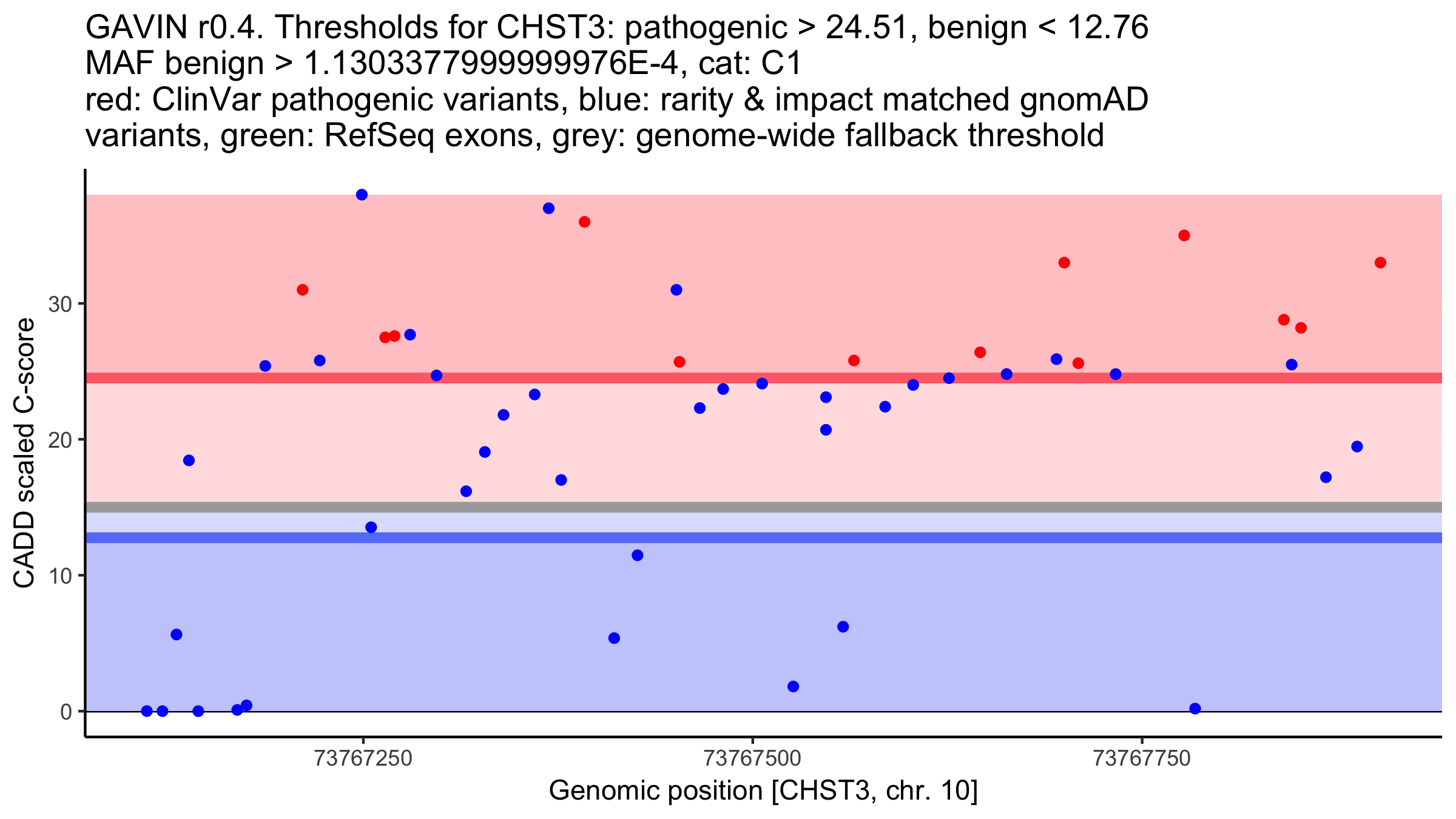 GAVIN r0.4. Thresholds for CHST3: pathogenic > 24.51, benign < 12.76
MAF benign > 1.1303377999999976E-4, cat: C1
red: ClinVar pathogenic variants, blue: rarity & impact matched gnomAD variants, green: RefSeq exons, grey: genome-wide fallback threshold

CADD scaled C-score

30
20
10
0

73767250
73767500
73767750

Genomic position [CHST3, chr. 10]